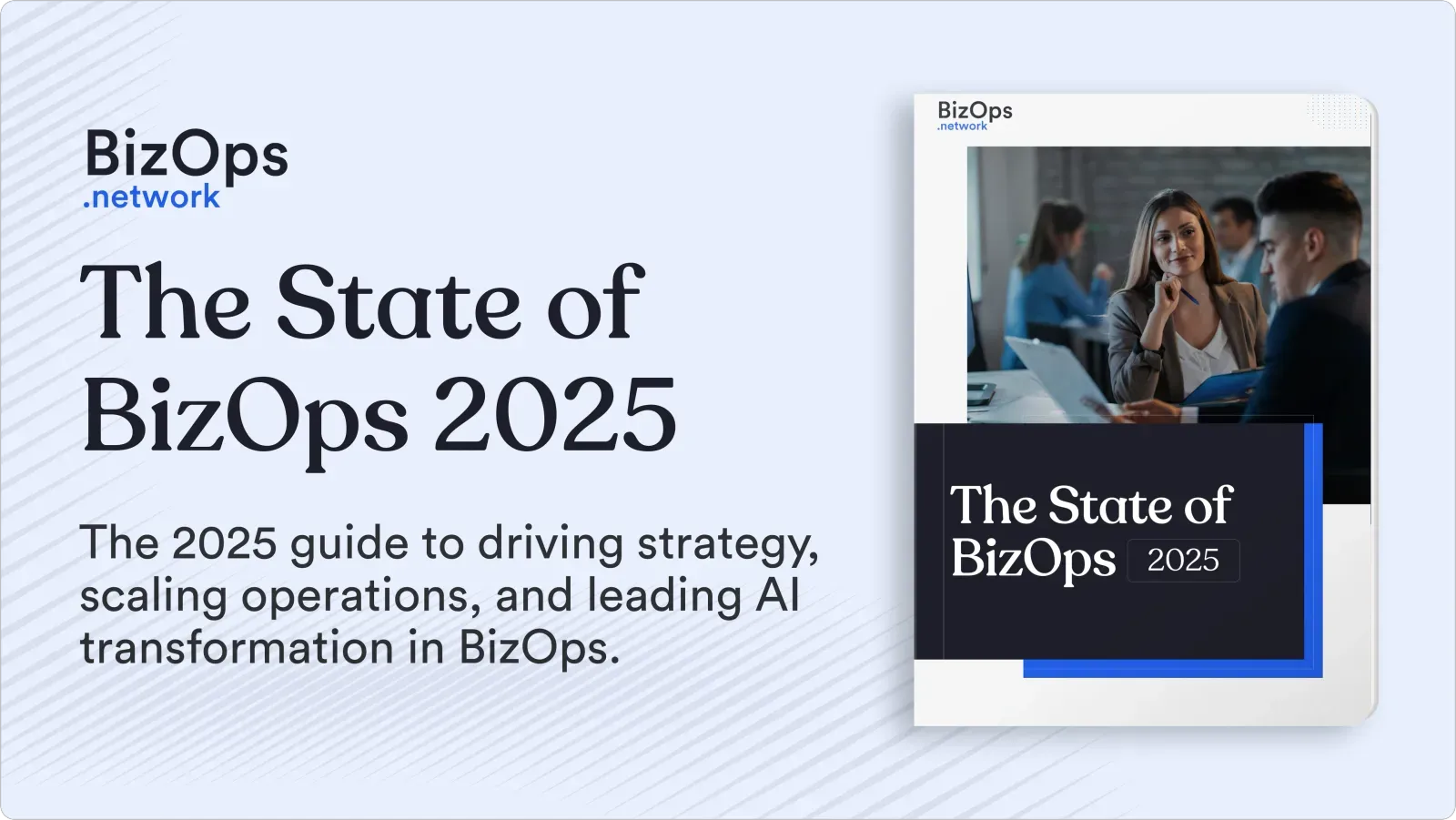 BizOps
.network

The State of BizOps 2025

The 2025 guide to driving strategy, scaling operations, and leading AI transformation in BizOps.

BizOps
.network

The State of BizOps 2025